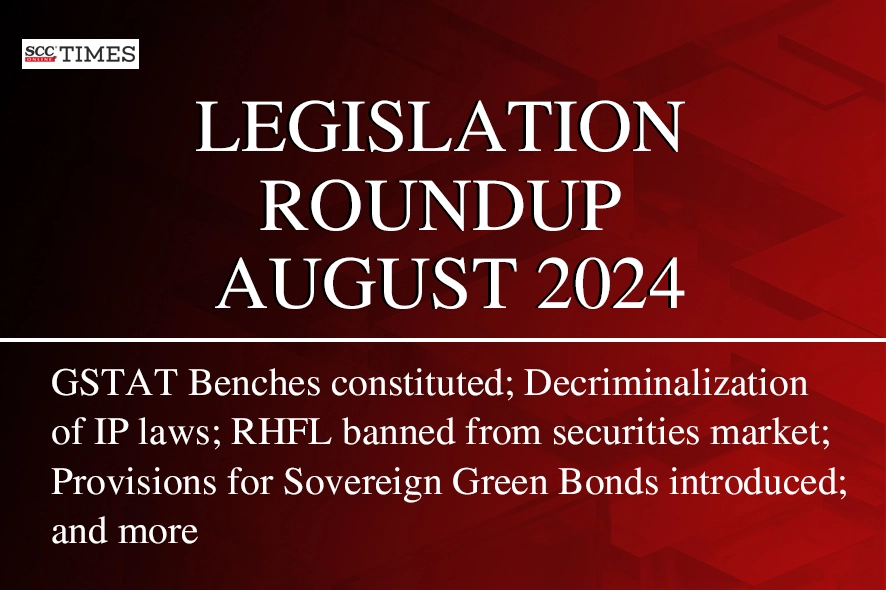 SCC ONLINE TIMES

LEGISLATION ROUNDUP AUGUST 2024

GSTAT Benches constituted; Decriminalization of IP laws; RHFL banned from securities market; Provisions for Sovereign Green Bonds introduced; and more